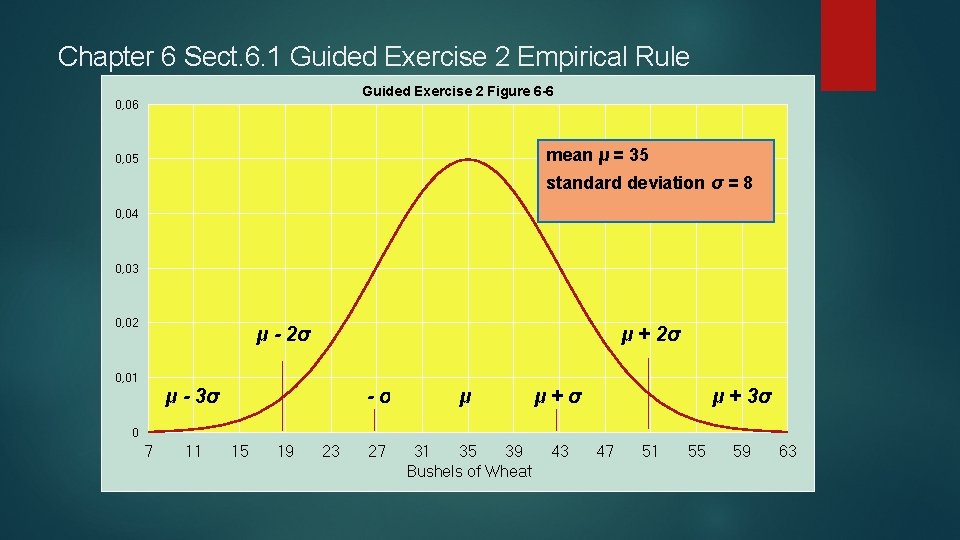 Chapter 6 Sect.6.1 Guided Exercise 2 Empirical Rule

Guided Exercise 2 Figure 6-6

mean $\mu = 35$
standard deviation $\sigma = 8$

0,06
0,05
0,04
0,03
0,02
0,01
0

$\mu - 2\sigma$
$\mu + 2\sigma$
$\mu - 3\sigma$
$- \sigma$
$\mu$
$\mu + \sigma$
$\mu + 3\sigma$

7 11 15 19 23 27 31 35 39 43 47 51 55 59 63
Bushels of Wheat